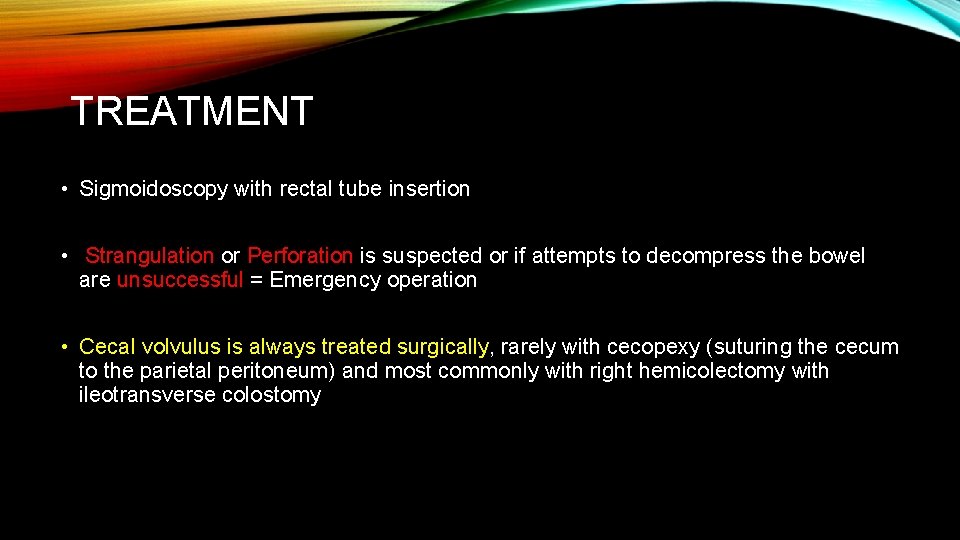 TREATMENT

• Sigmoidoscopy with rectal tube insertion

• Strangulation or Perforation is suspected or if attempts to decompress the bowel are unsuccessful = Emergency operation

• Cecal volvulus is always treated surgically, rarely with cecopexy (suturing the cecum to the parietal peritoneum) and most commonly with right hemicolectomy with ileotransverse colostomy